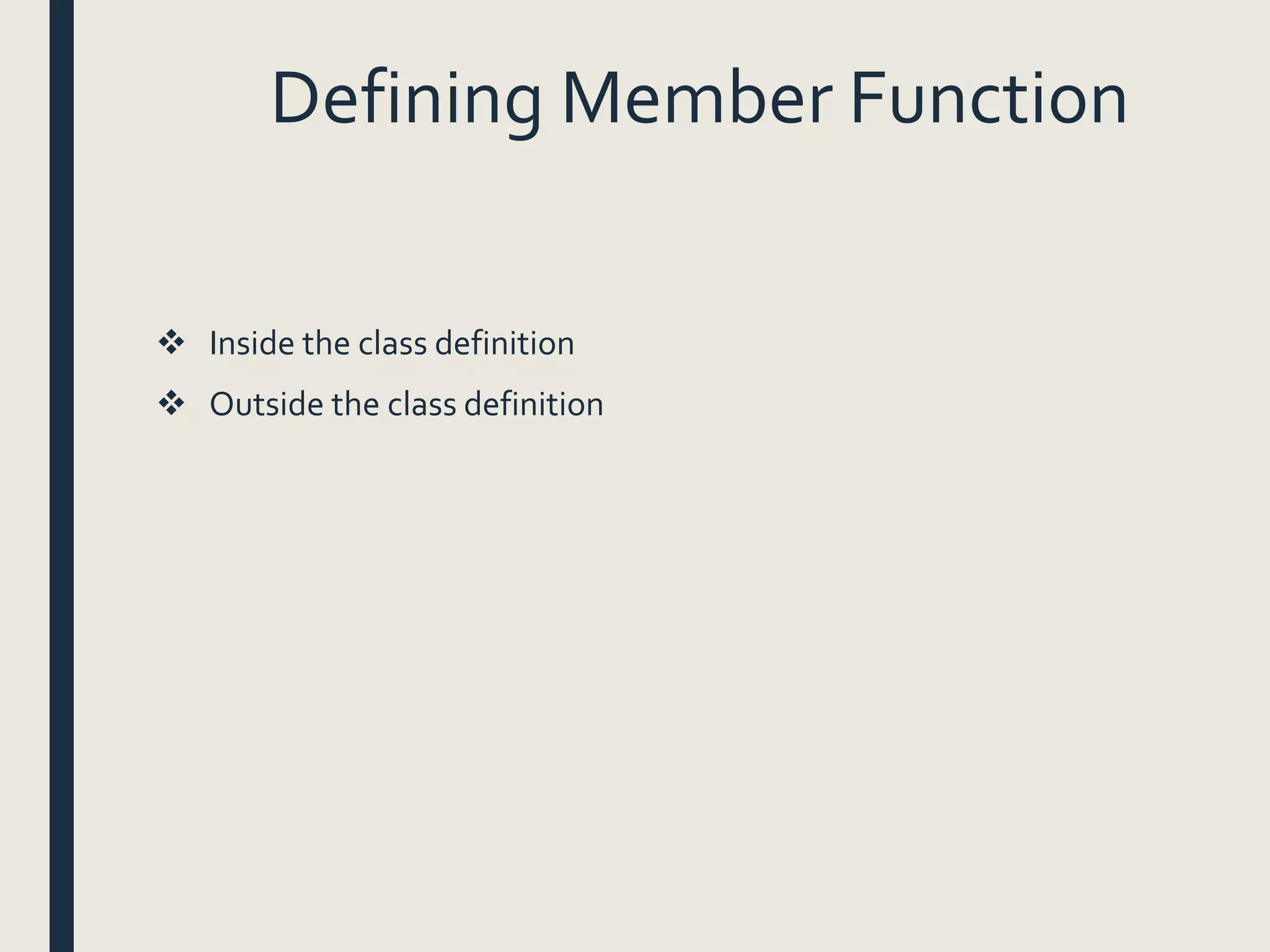 Defining Member Function

❖ Inside the class definition

❖ Outside the class definition